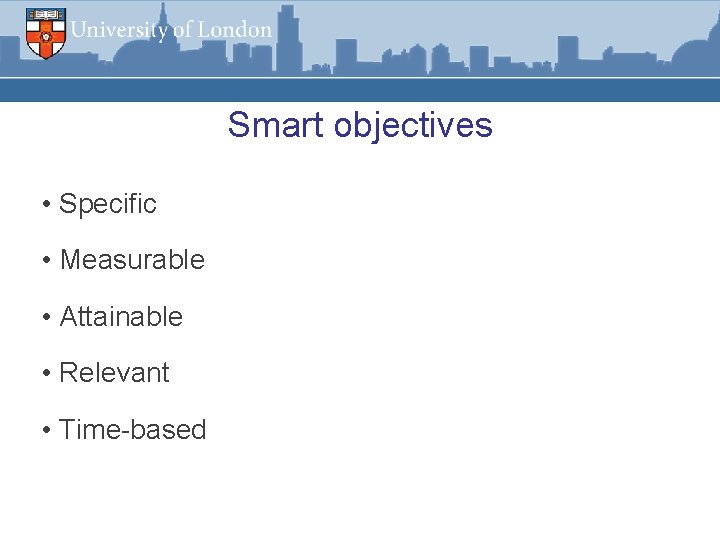 University of London

Smart objectives

• Specific

• Measurable

• Attainable

• Relevant

• Time-based